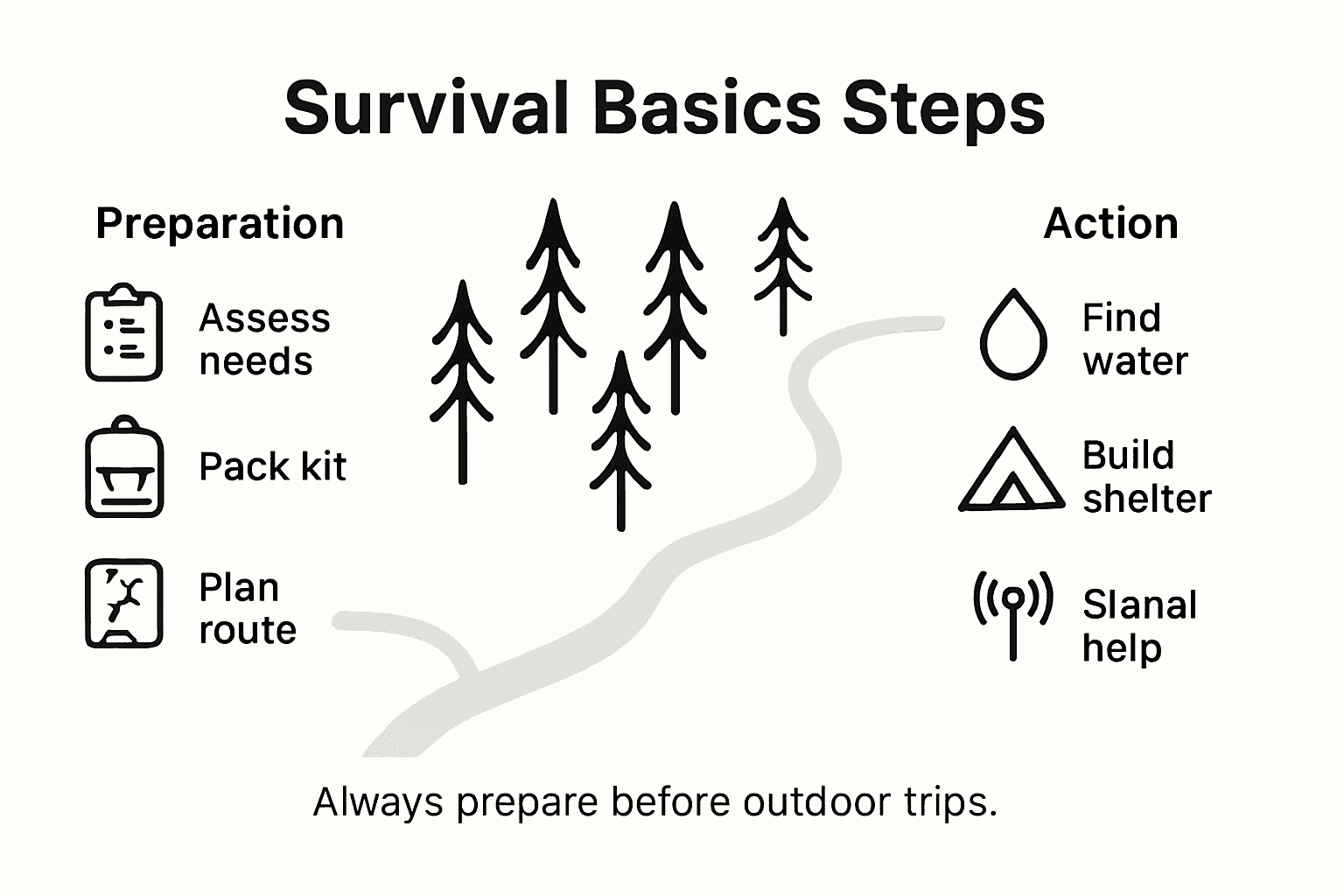 Survival Basics Steps

Preparation

Assess needs

Pack kit

Plan route

Action

Find water

Build shelter

Slanal help

Always prepare before outdoor trips.